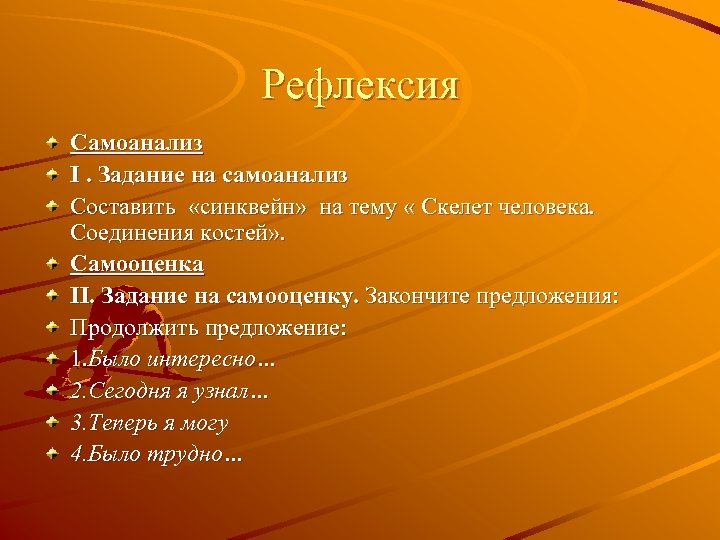 Рефлексия

Самоанализ

I . Задание на самоанализ

Составить «синквейн» на тему « Скелет человека. Соединения костей».

Самооценка

II. Задание на самооценку. Закончите предложения:

Продолжить предложение:

1.Было интересно…

2.Сегодня я узнал…

3.Теперь я могу

4.Было трудно…